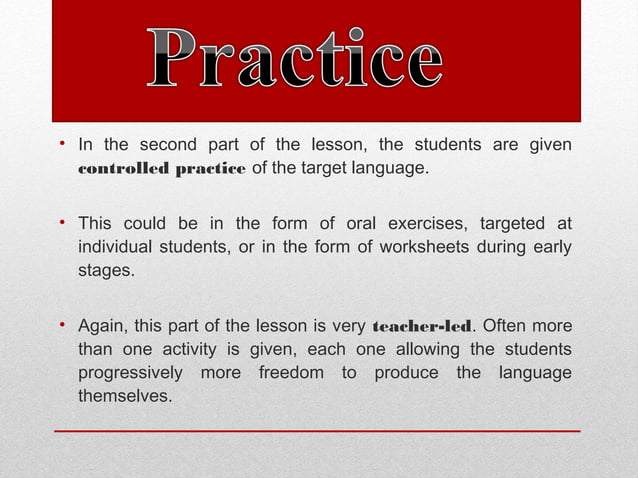 Practice

• In the second part of the lesson, the students are given controlled practice of the target language.

• This could be in the form of oral exercises, targeted at individual students, or in the form of worksheets during early stages.

• Again, this part of the lesson is very teacher-led. Often more than one activity is given, each one allowing the students progressively more freedom to produce the language themselves.